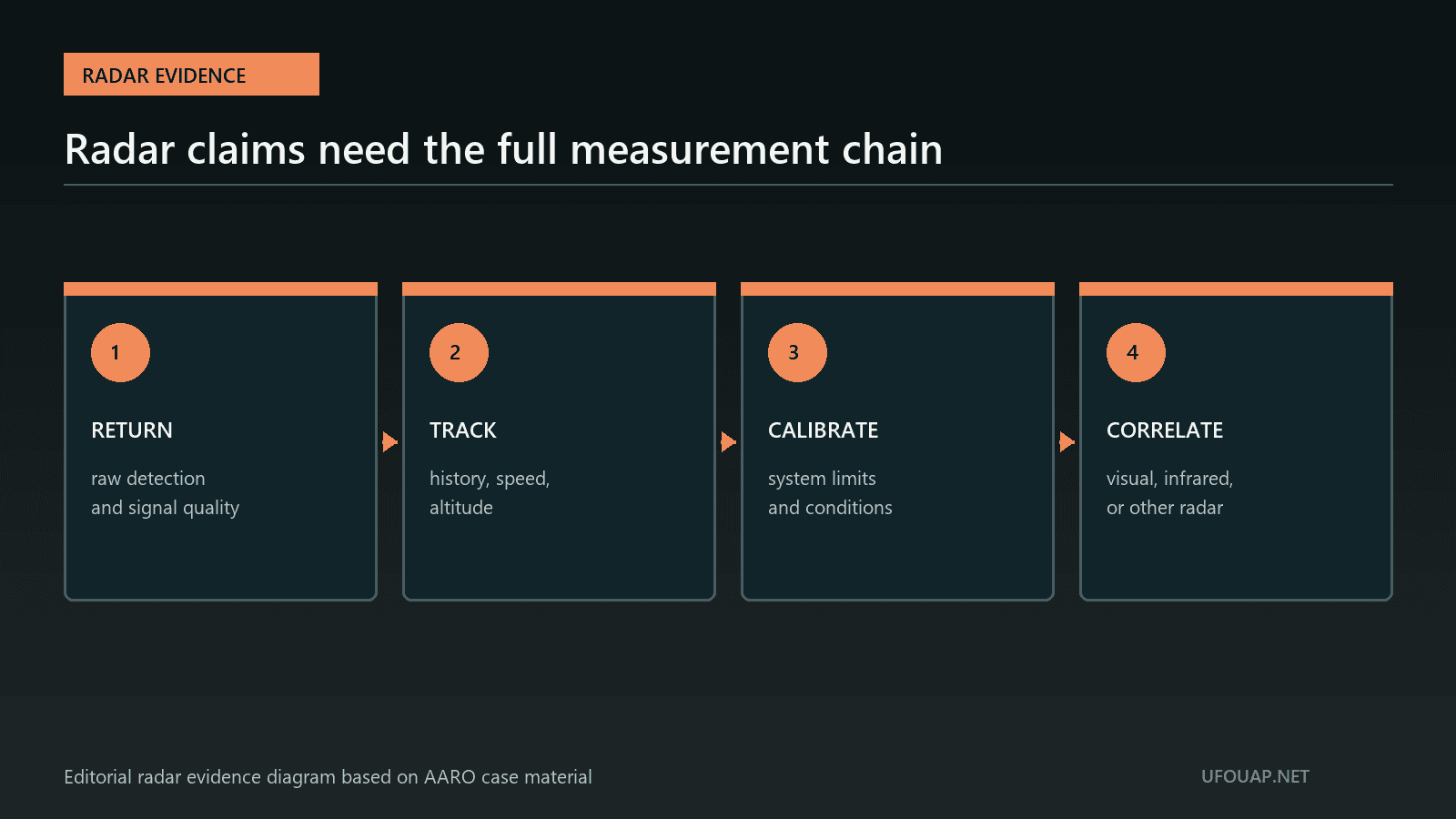 RADAR EVIDENCE

Radar claims need the full measurement chain

1

RETURN

raw detection and signal quality

2

TRACK

history, speed, altitude

3

CALIBRATE

system limits and conditions

4

CORRELATE

visual, infrared, or other radar

Editorial radar evidence diagram based on AARO case material

UFOUAP.NET